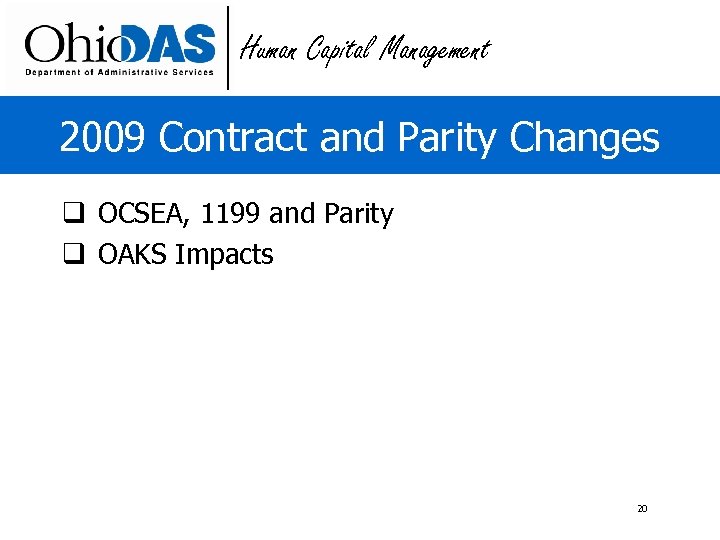 OhioDAS
Department of Administrative Services

Human Capital Management

2009 Contract and Parity Changes

❑ OCSEA, 1199 and Parity
❑ OAKS Impacts

20